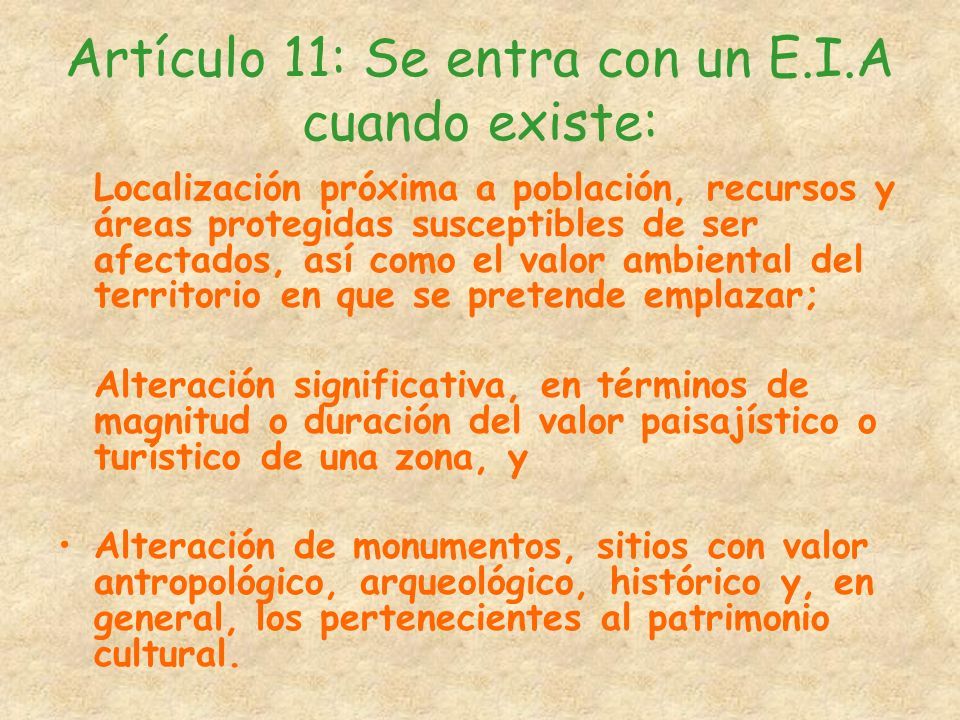 Artículo 11: Se entra con un E.I.A cuando existe:

Localización próxima a población, recursos y áreas protegidas susceptibles de ser afectados, así como el valor ambiental del territorio en que se pretende emplazar;

Alteración significativa, en términos de magnitud o duración del valor paisajístico o turístico de una zona, y

• Alteración de monumentos, sitios con valor antropológico, arqueológico, histórico y, en general, los pertenecientes al patrimonio cultural.